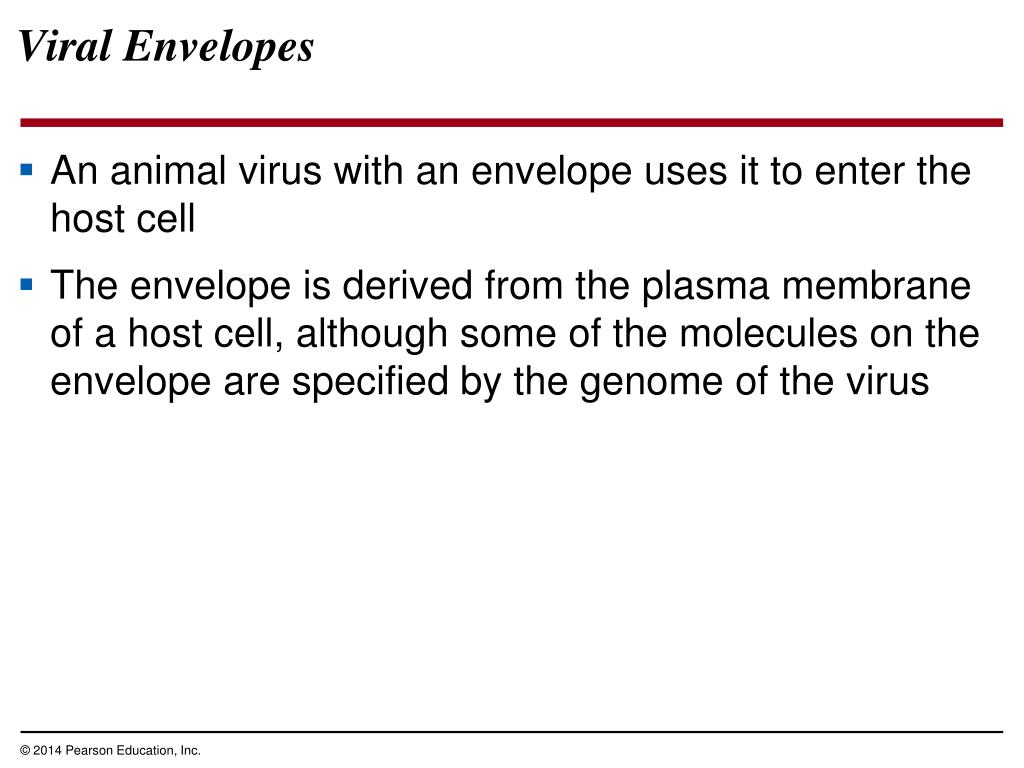 Viral Envelopes

▪ An animal virus with an envelope uses it to enter the host cell

▪ The envelope is derived from the plasma membrane of a host cell, although some of the molecules on the envelope are specified by the genome of the virus

© 2014 Pearson Education, Inc.